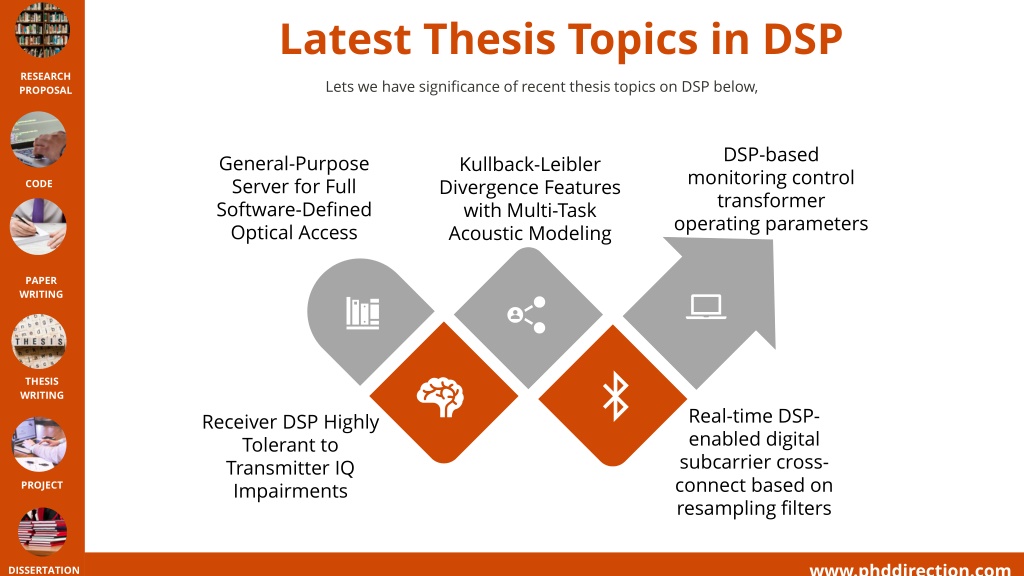 RESEARCH PROPOSAL

CODE

PAPER WRITING

THESIS

THESIS WRITING

PROJECT

DISSERTATION

Latest Thesis Topics in DSP

Lets we have significance of recent thesis topics on DSP below,

General-Purpose Server for Full Software-Defined Optical Access

Kullback-Leibler Divergence Features with Multi-Task Acoustic Modeling

DSP-based monitoring control transformer operating parameters

Receiver DSP Highly Tolerant to Transmitter IQ Impairments

Real-time DSP-enabled digital subcarrier cross-connect based on resampling filters

www.phddirection.com